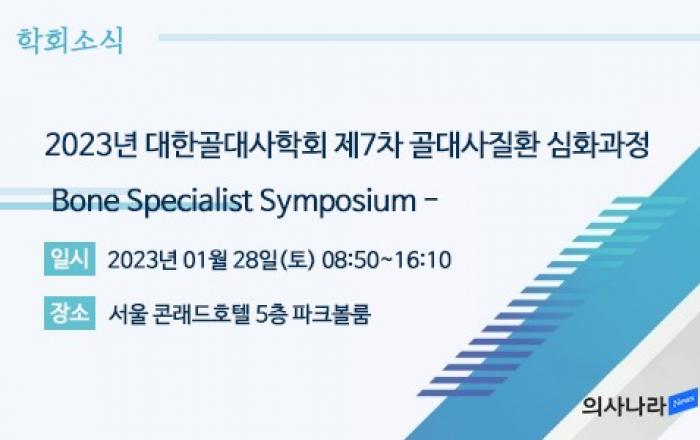 학회소식

2023년 대한골대사학회 제7차 골대사질환 심화과정

Bone Specialist Symposium -

일시 2023년 01월 28일(토) 08:50~16:10

장소 서울 콘래드호텔 5층 파크볼룸

의사나라 News